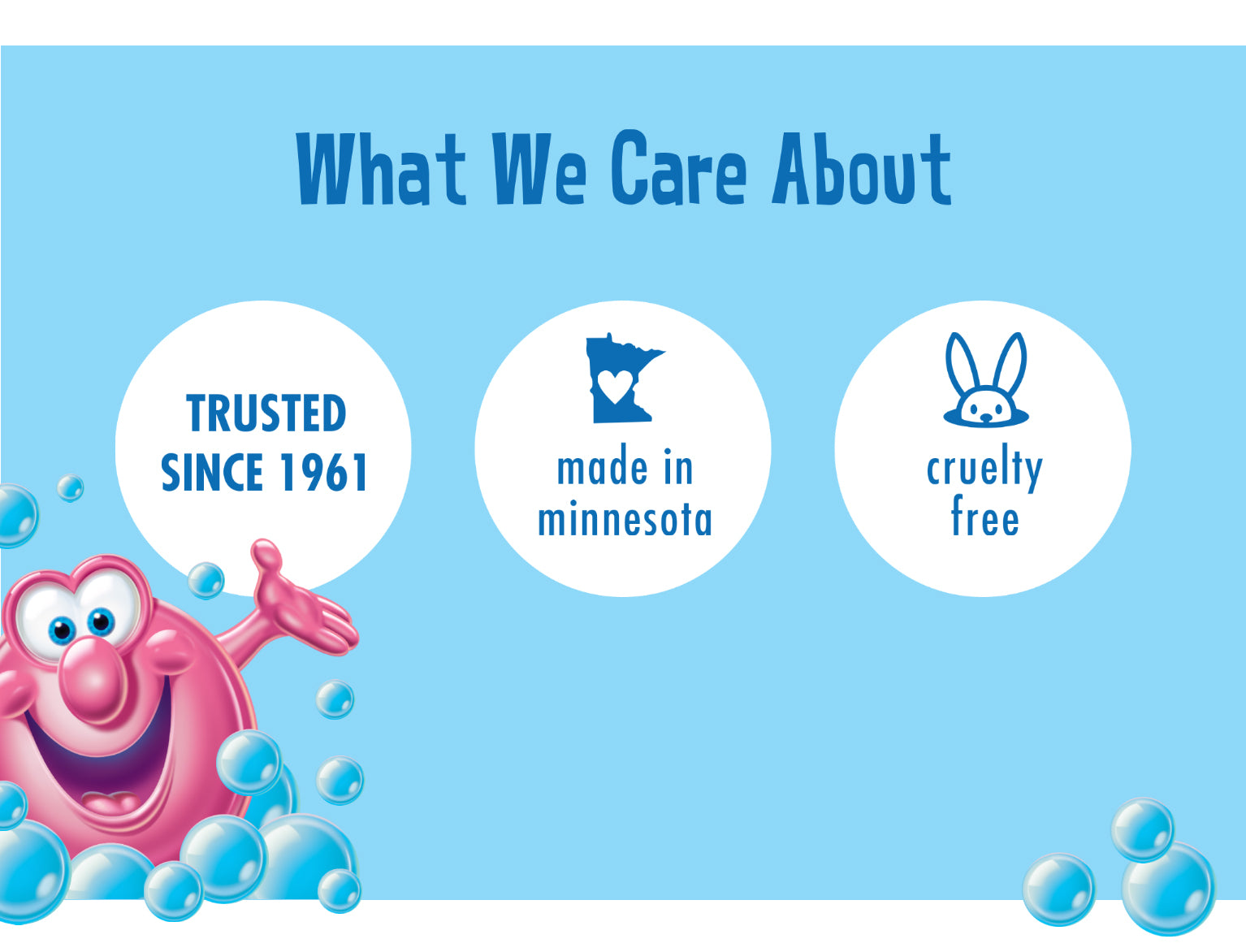 What We Care About

TRUSTED SINCE 1961

made in minnesota

cruelty free